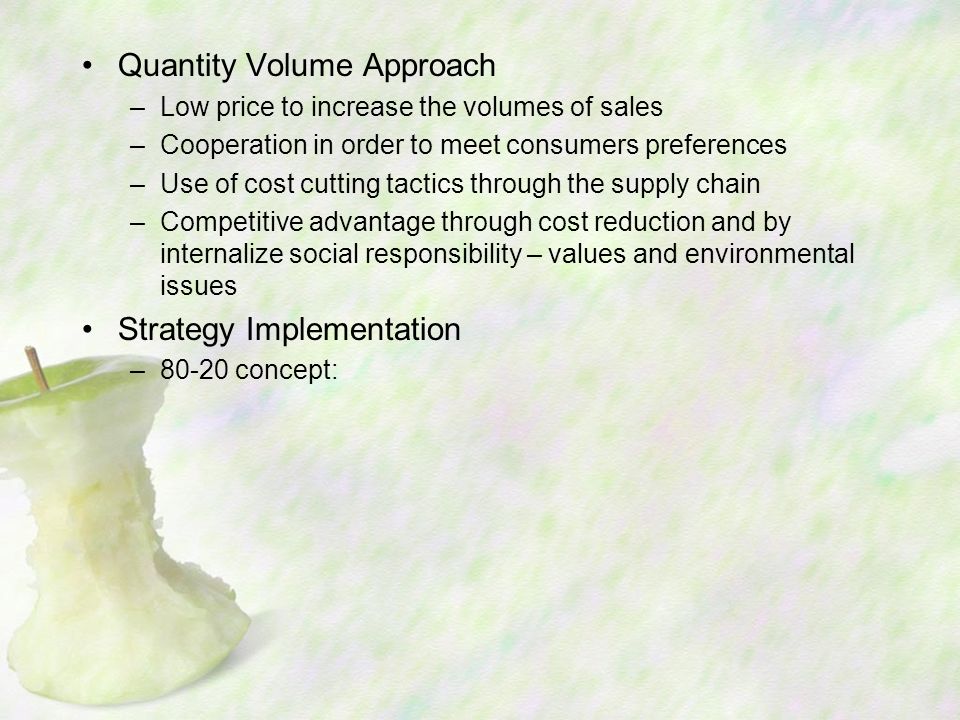 • Quantity Volume Approach
– Low price to increase the volumes of sales
– Cooperation in order to meet consumers preferences
– Use of cost cutting tactics through the supply chain
– Competitive advantage through cost reduction and by internalize social responsibility – values and environmental issues

• Strategy Implementation
– 80-20 concept: